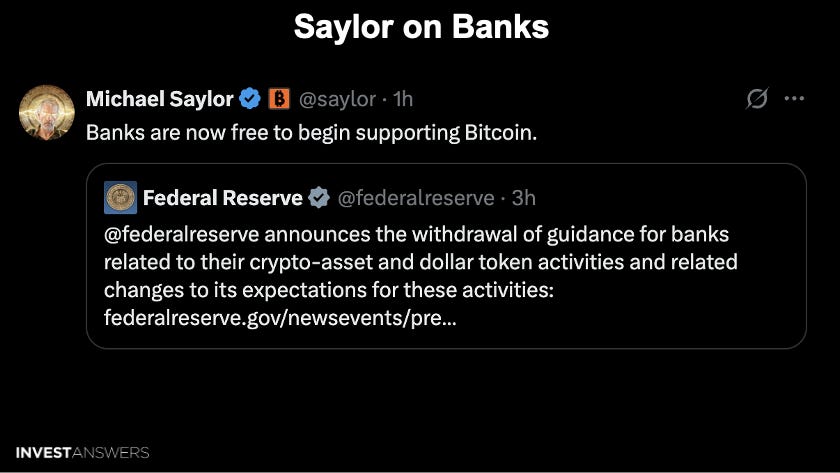 Saylor on Banks

Michael Saylor @saylor · 1h

Banks are now free to begin supporting Bitcoin.

Federal Reserve @federalreserve · 3h

@federalreserve announces the withdrawal of guidance for banks related to their crypto-asset and dollar token activities and related changes to its expectations for these activities: federalreserve.gov/newsevents/pre...

INVESTANSWERS